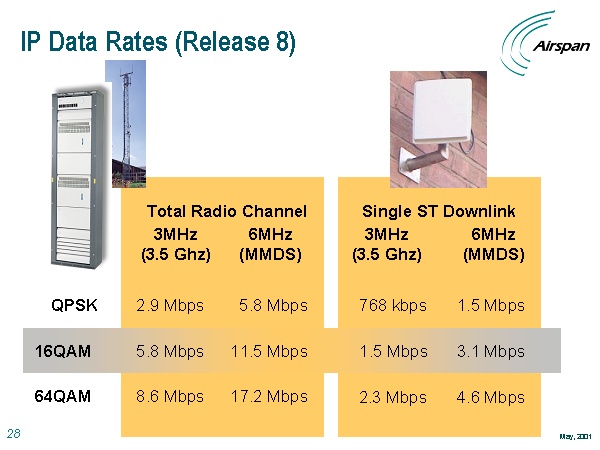 IP Data Rates (Release 8)

Airspan

| | Total Radio Channel 3MHz (3.5 Ghz) | Total Radio Channel 6MHz (MMDS) | Single ST Downlink 3MHz (3.5 Ghz) | Single ST Downlink 6MHz (MMDS) |
|---|---|---|---|---|
| QPSK | 2.9 Mbps | 5.8 Mbps | 768 kbps | 1.5 Mbps |
| 16QAM | 5.8 Mbps | 11.5 Mbps | 1.5 Mbps | 3.1 Mbps |
| 64QAM | 8.6 Mbps | 17.2 Mbps | 2.3 Mbps | 4.6 Mbps |

28

May, 2001